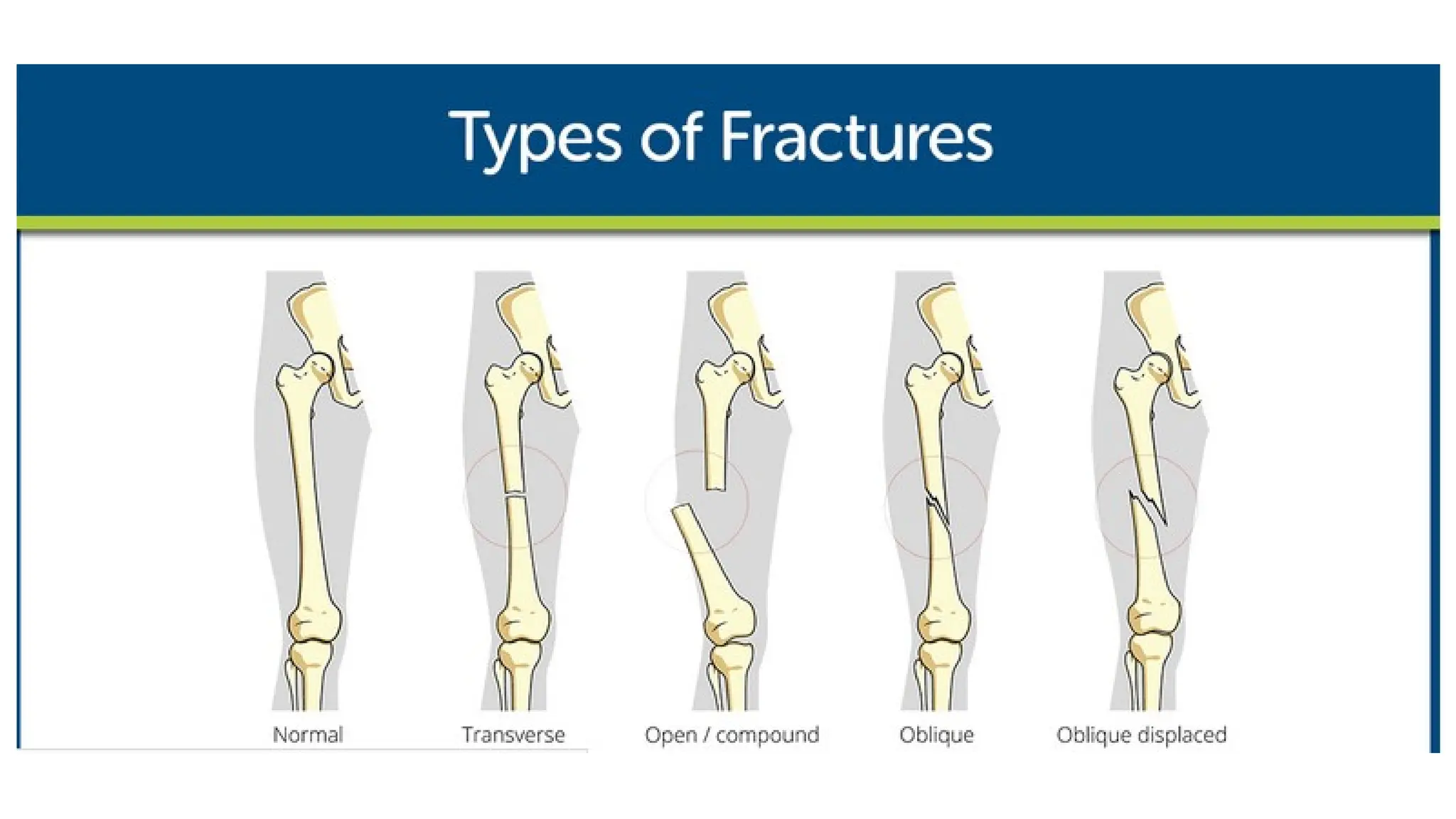 Types of Fractures

Normal

Transverse

Open / compound

Oblique

Oblique displaced